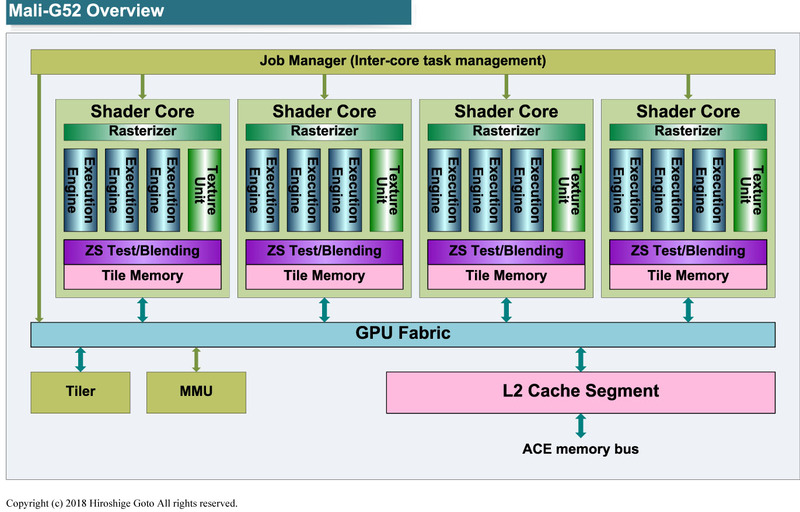 Mali-G52 Overview

Job Manager (Inter-core task management)

Shader Core
Rasterizer
Execution Engine
Execution Engine
Execution Engine
Texture Unit
ZS Test/Blending
Tile Memory

Shader Core
Rasterizer
Execution Engine
Execution Engine
Execution Engine
Texture Unit
ZS Test/Blending
Tile Memory

Shader Core
Rasterizer
Execution Engine
Execution Engine
Execution Engine
Texture Unit
ZS Test/Blending
Tile Memory

Shader Core
Rasterizer
Execution Engine
Execution Engine
Execution Engine
Texture Unit
ZS Test/Blending
Tile Memory

GPU Fabric

Tiler

MMU

L2 Cache Segment

ACE memory bus

Copyright (c) 2018 Hiroshige Goto All rights reserved.